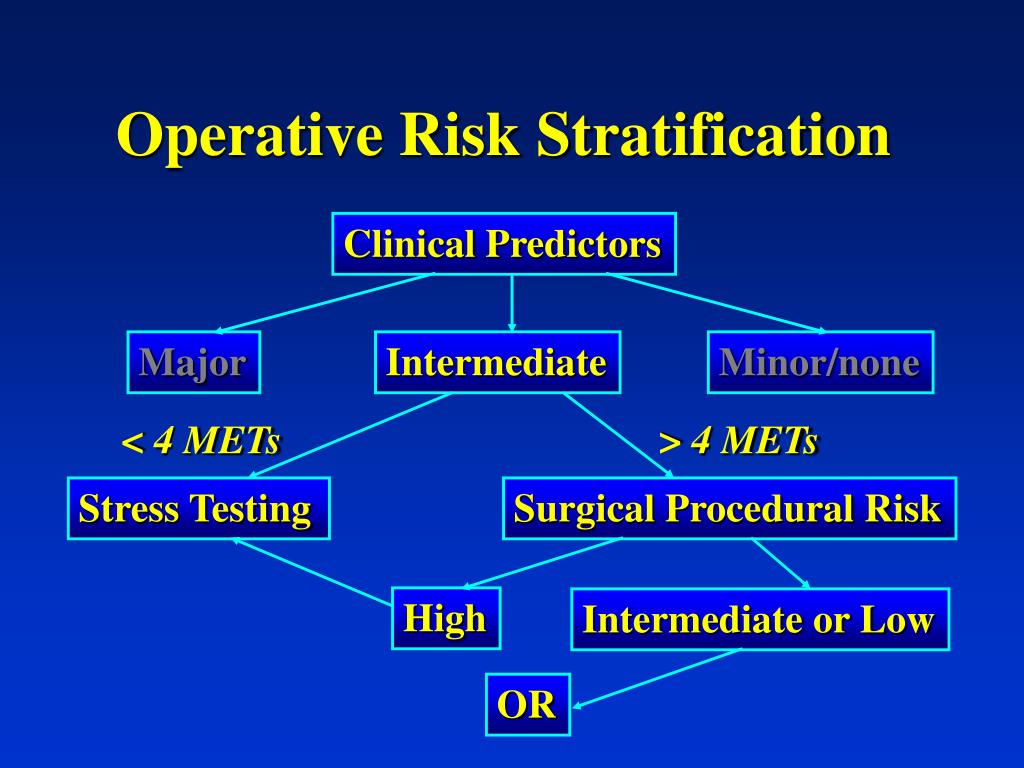 Operative Risk Stratification

Clinical Predictors

Major

Intermediate

Minor/none

< 4 METs

> 4 METs

Stress Testing

Surgical Procedural Risk

High

Intermediate or Low

OR